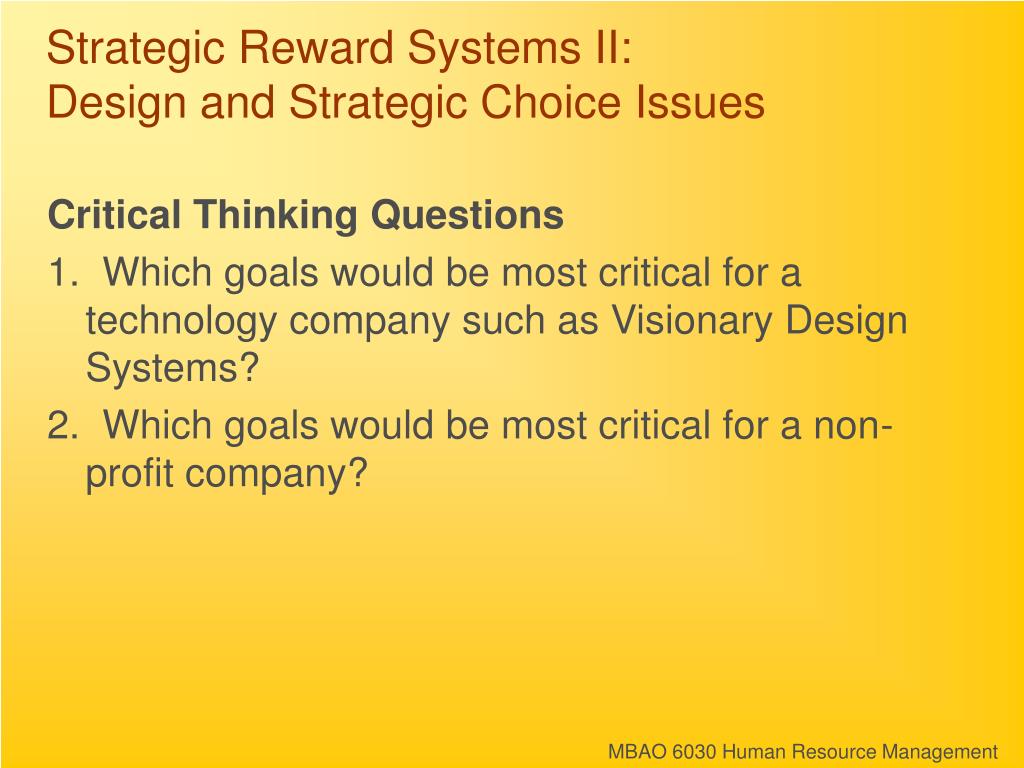 Strategic Reward Systems II:
Design and Strategic Choice Issues

Critical Thinking Questions

1. Which goals would be most critical for a technology company such as Visionary Design Systems?

2. Which goals would be most critical for a non-profit company?

MBAO 6030 Human Resource Management